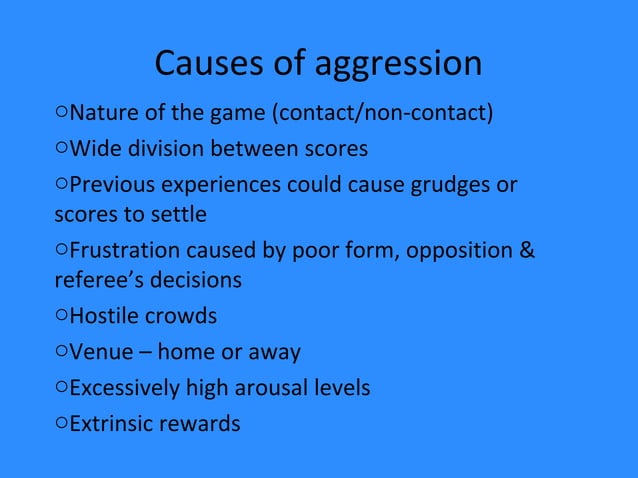 Causes of aggression

○Nature of the game (contact/non-contact)

○Wide division between scores

○Previous experiences could cause grudges or scores to settle

○Frustration caused by poor form, opposition & referee’s decisions

○Hostile crowds

○Venue – home or away

○Excessively high arousal levels

○Extrinsic rewards